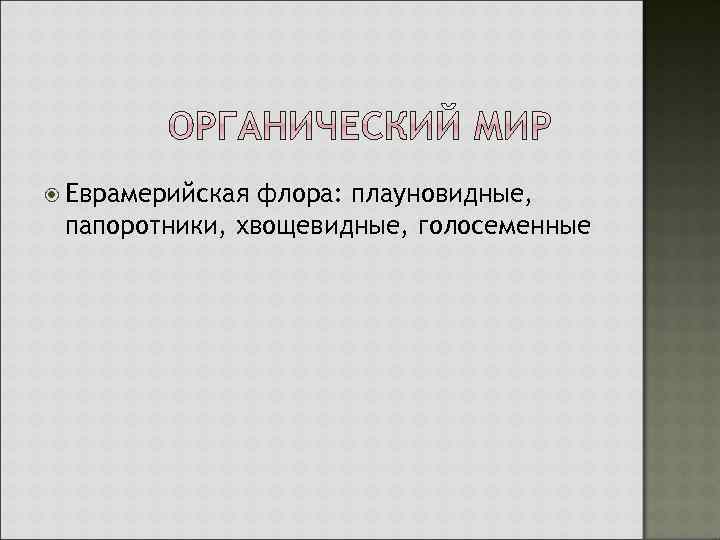 ОРГАНИЧЕСКИЙ МИР

Еврамерийская флора: плауновидные, папоротники, хвощевидные, голосеменные